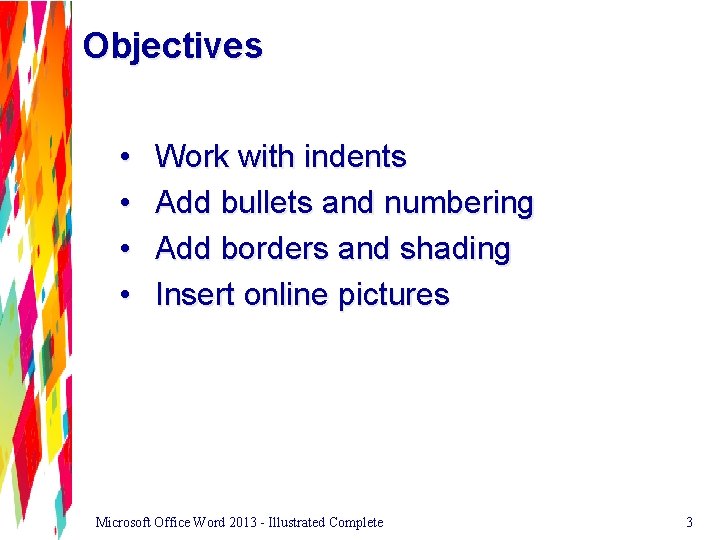 Objectives

• Work with indents
• Add bullets and numbering
• Add borders and shading
• Insert online pictures

Microsoft Office Word 2013 - Illustrated Complete

3